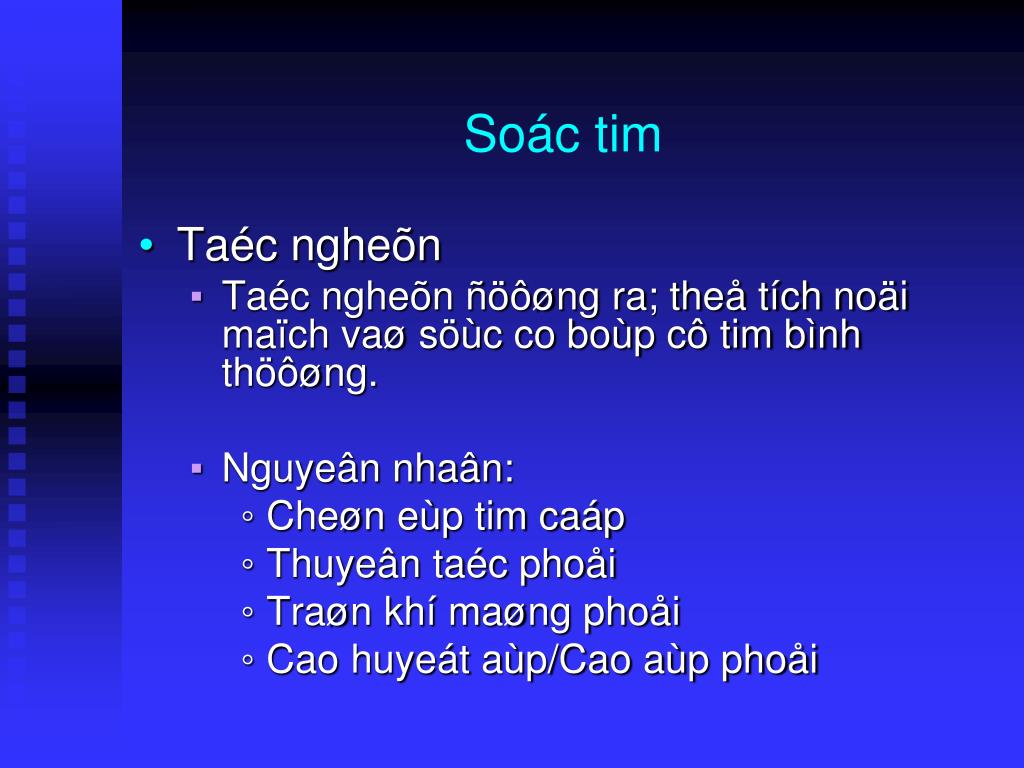 Soác tim

• Taéc ngheõn
▪ Taéc ngheõn ñöôøng ra; theå tích noäi maïch vaø söùc co boùp cô tim bình thöôøng.

▪ Nguyeân nhaân:
◦ Cheøn eùp tim caáp
◦ Thuyeân taéc phoåi
◦ Traøn khí maøng phoåi
◦ Cao huyeát aùp/Cao aùp phoåi